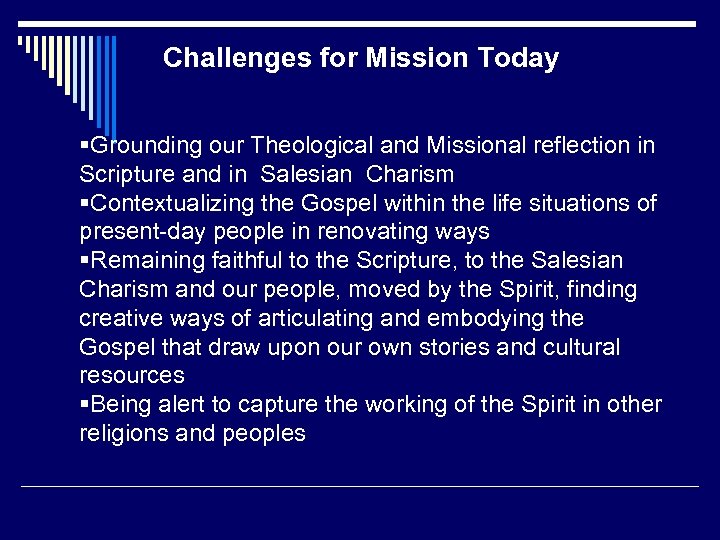 Challenges for Mission Today

▪Grounding our Theological and Missional reflection in Scripture and in Salesian Charism
▪Contextualizing the Gospel within the life situations of present-day people in renovating ways
▪Remaining faithful to the Scripture, to the Salesian Charism and our people, moved by the Spirit, finding creative ways of articulating and embodying the Gospel that draw upon our own stories and cultural resources
▪Being alert to capture the working of the Spirit in other religions and peoples